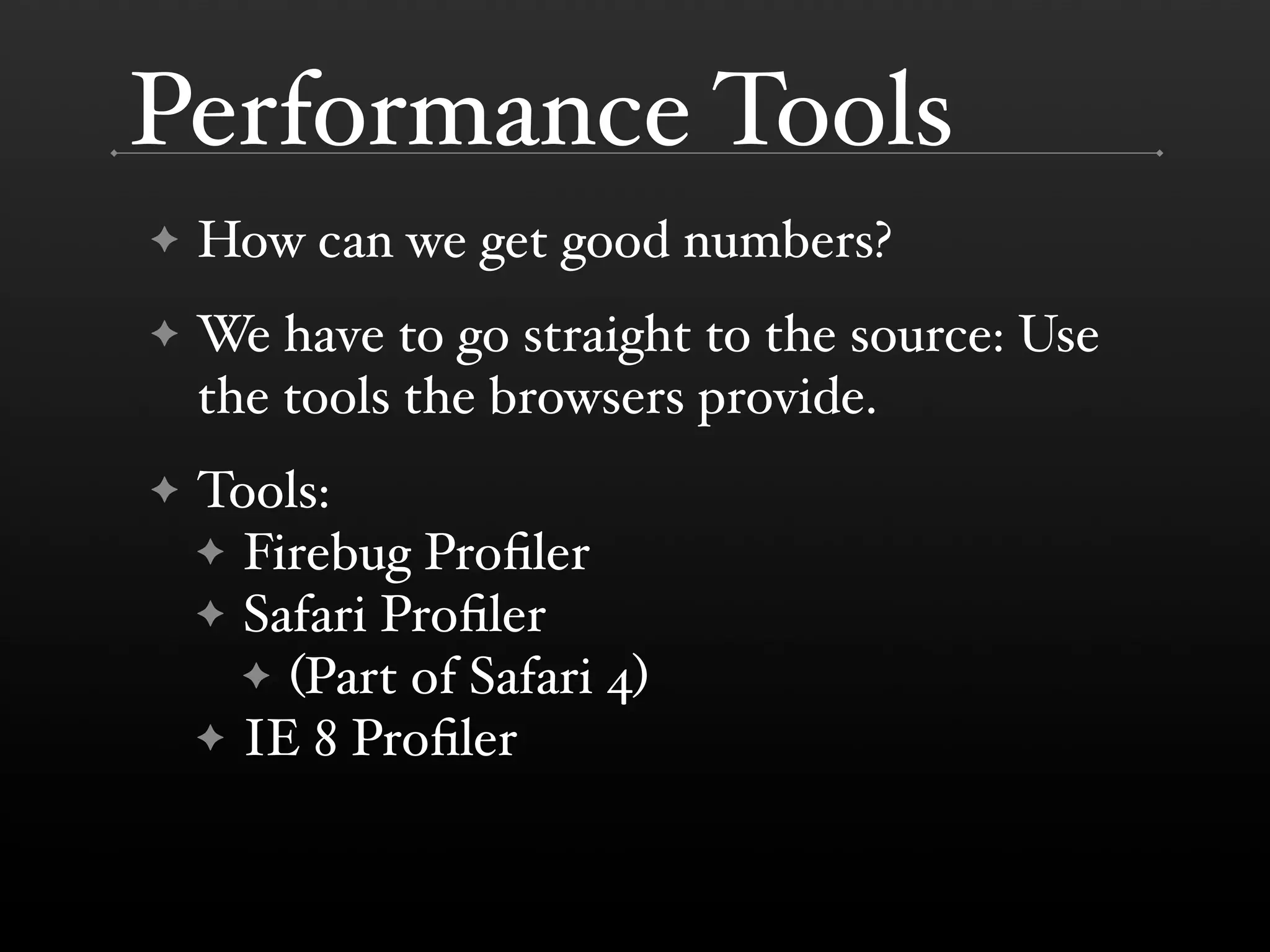 Performance Tools

✦ How can we get good numbers?

✦ We have to go straight to the source: Use the tools the browsers provide.

✦ Tools:
✦ Firebug Profiler
✦ Safari Profiler
✦ (Part of Safari 4)
✦ IE 8 Profiler